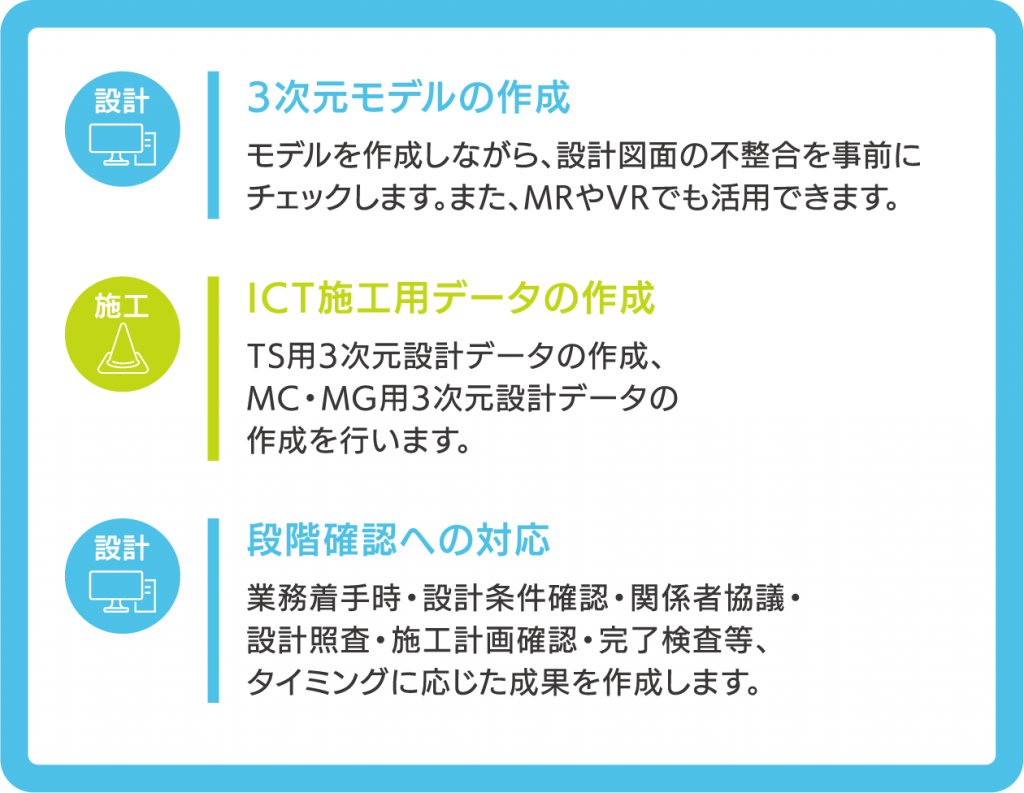 設計

3次元モデルの作成

モデルを作成しながら、設計図面の不整合を事前にチェックします。また、MRやVRでも活用できます。

施工

ICT施工用データの作成

TS用3次元設計データの作成、MC・MG用3次元設計データの作成を行います。

設計

段階確認への対応

業務着手時・設計条件確認・関係者協議・設計照査・施工計画確認・完了検査等、タイミングに応じた成果を作成します。